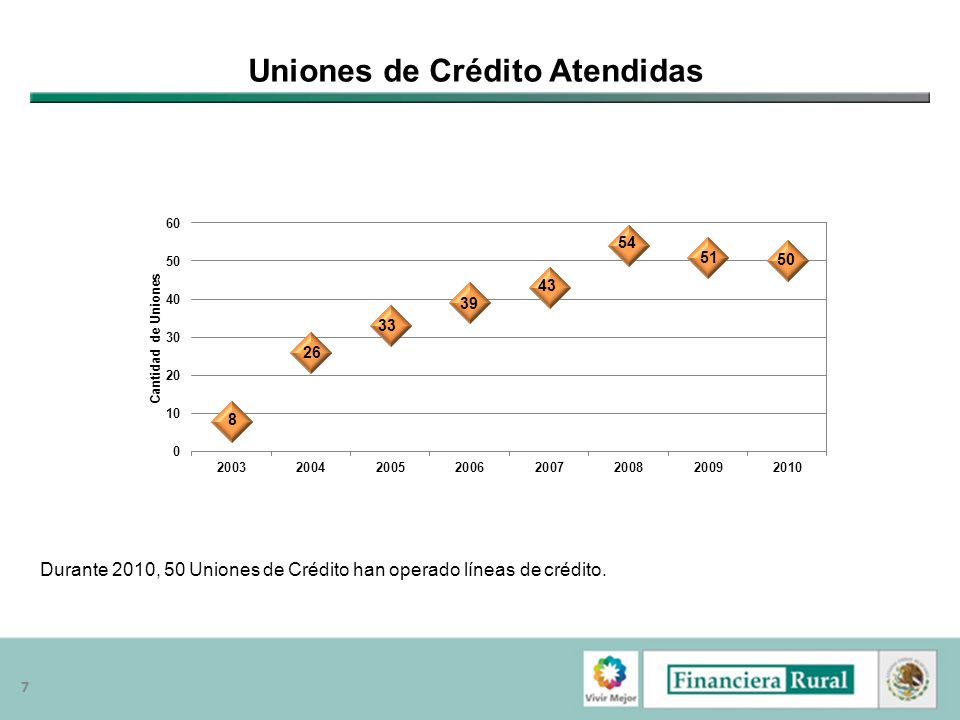 Uniones de Crédito Atendidas

Cantidad de Uniones

60
50
40
30
20
10
0

8
26
33
39
43
54
51
50

2003 2004 2005 2006 2007 2008 2009 2010

Durante 2010, 50 Uniones de Crédito han operado líneas de crédito.

7

Vivir Mejor

Financiera Rural